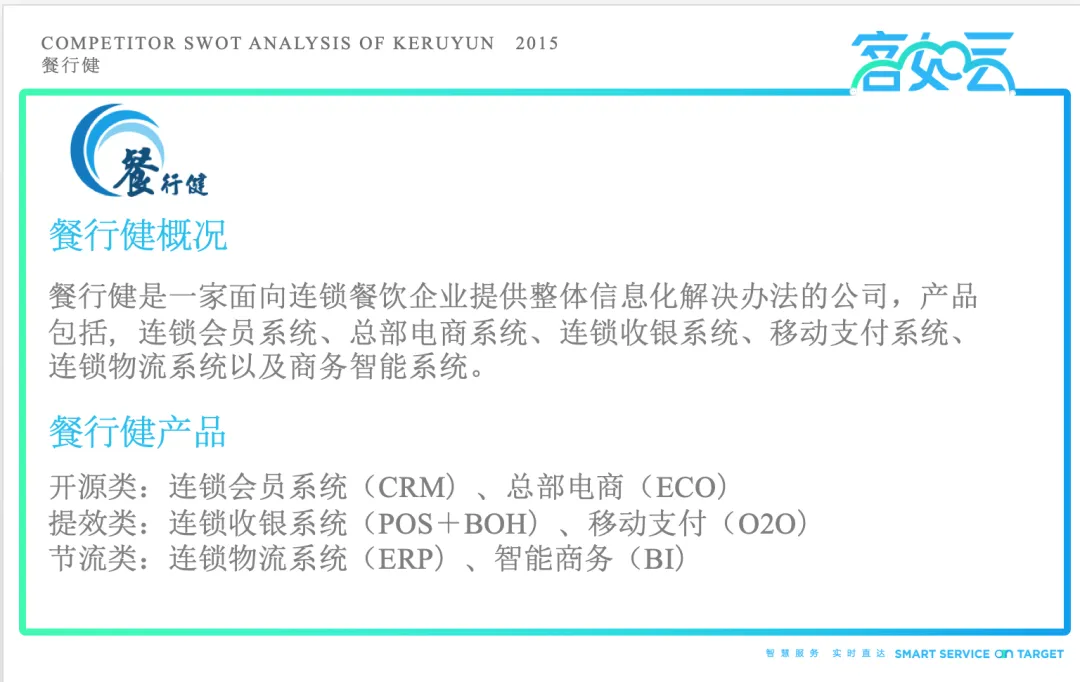 COMPETITOR SWOT ANALYSIS OF KERUYUN 2015
餐行健

客如云

餐行健

餐行健概况

餐行健是一家面向连锁餐饮企业提供整体信息化解决办法的公司，产品包括，连锁会员系统、总部电商系统、连锁收银系统、移动支付系统、连锁物流系统以及商务智能系统。

餐行健产品

开源类：连锁会员系统（CRM）、总部电商（ECO）
提效类：连锁收银系统（POS＋BOH）、移动支付（O2O）
节流类：连锁物流系统（ERP）、智能商务（BI）

智慧服务 实时直达 SMART SERVICE ON TARGET